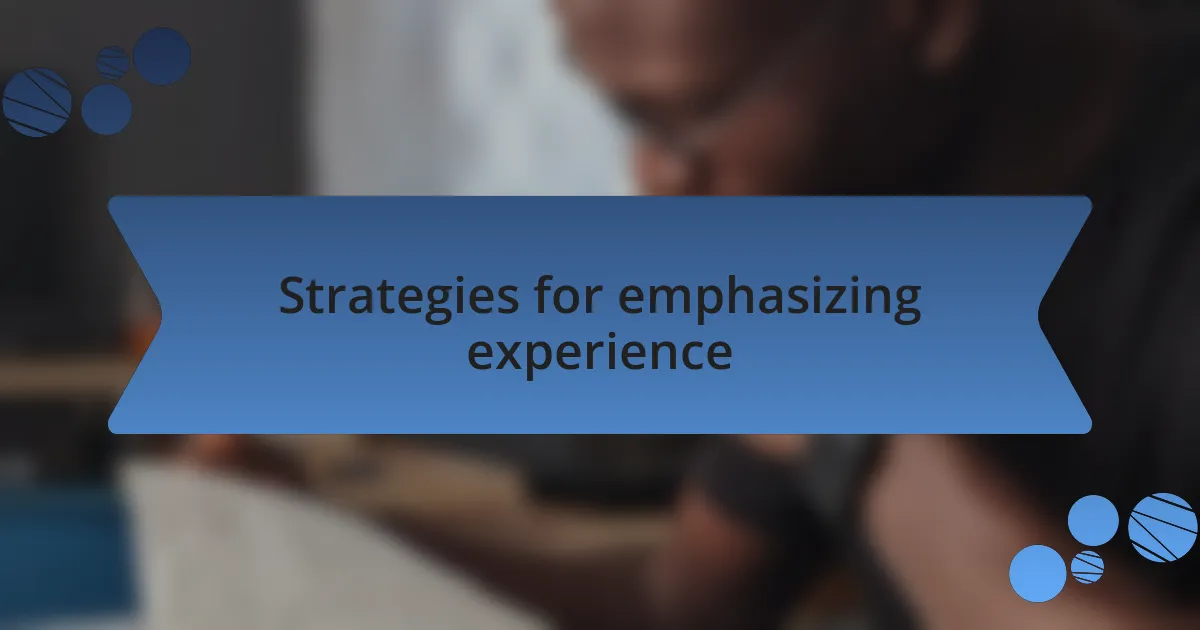 Strategies for emphasizing experience